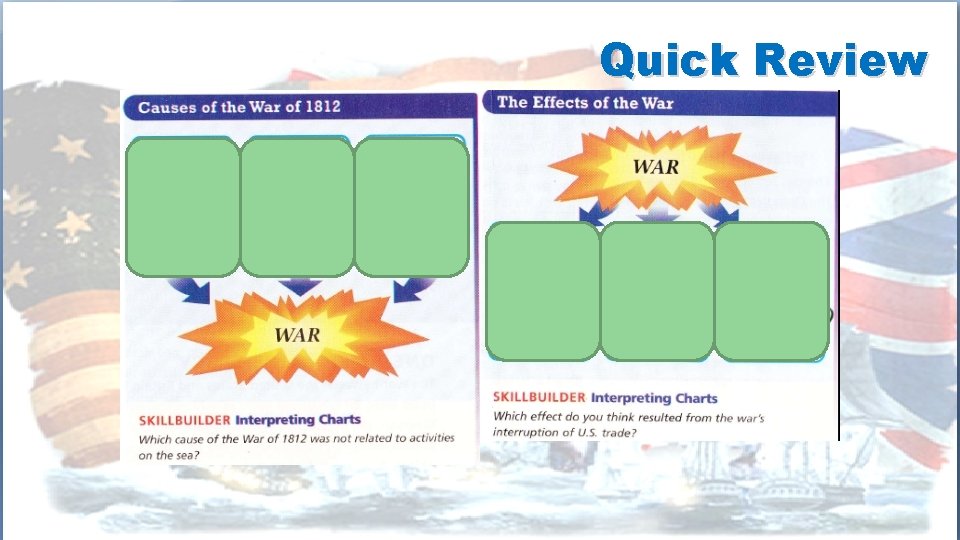 Quick Review

Causes of the War of 1812

WAR

SKILLBUILDER Interpreting Charts
Which cause of the War of 1812 was not related to activities on the sea?

The Effects of the War

WAR

SKILLBUILDER Interpreting Charts
Which effect do you think resulted from the war's interruption of U.S. trade?